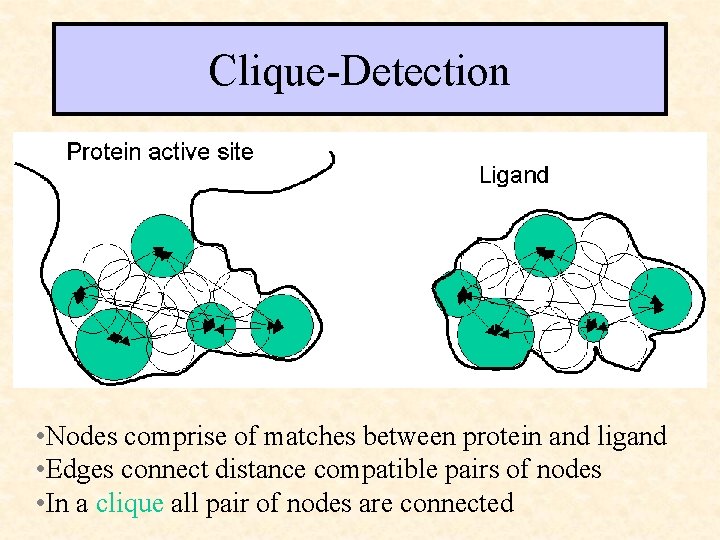 Clique-Detection

Protein active site

Ligand

•Nodes comprise of matches between protein and ligand
•Edges connect distance compatible pairs of nodes
•In a clique all pair of nodes are connected